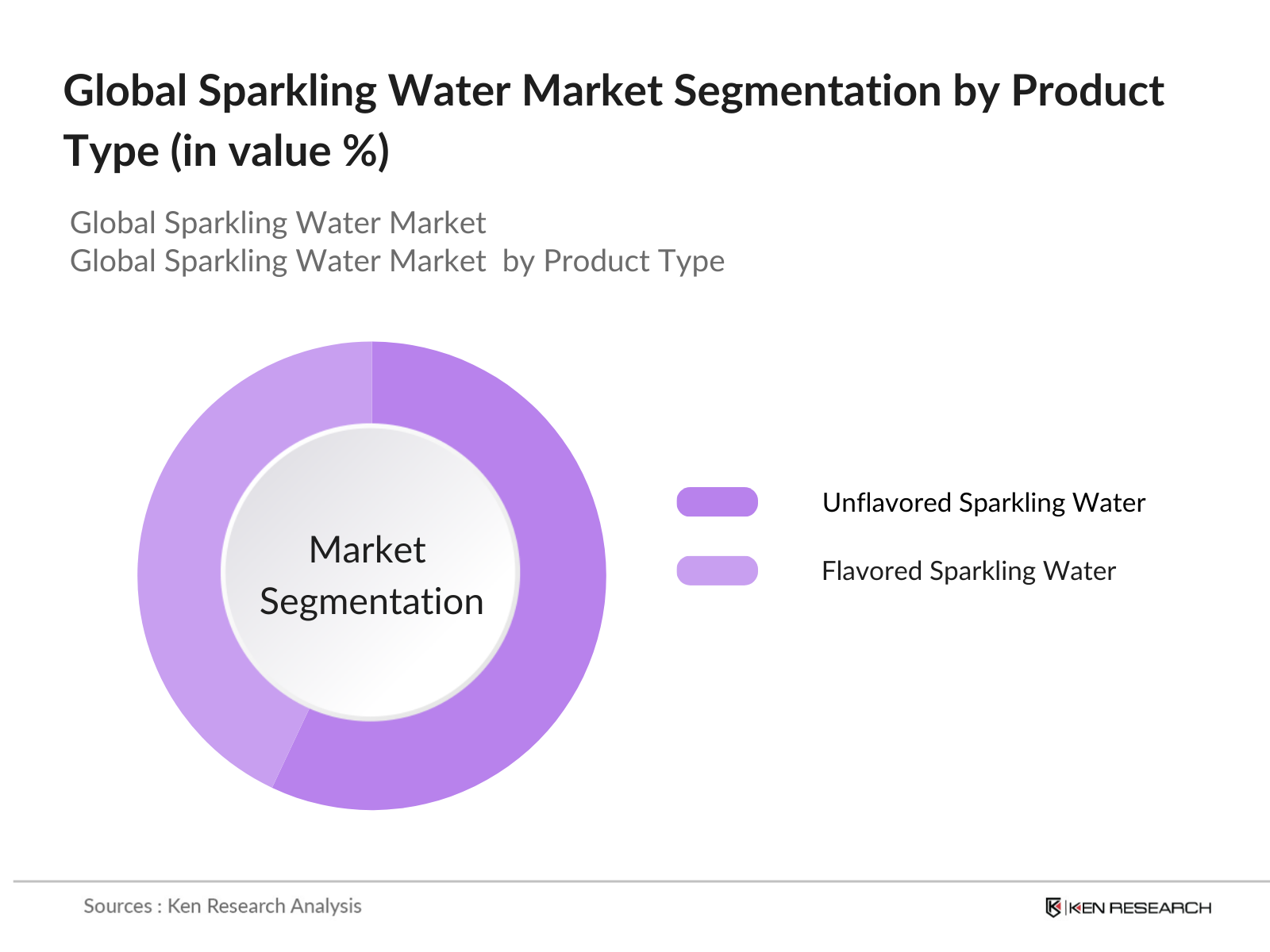 Global Sparkling Water Market Segmentation by Product Type (in value %)

Global Sparkling Water Market
Global Sparkling Water Market by Product Type

Market Segmentation

Unflavored Sparkling Water

Flavored Sparkling Water

Sources : Ken Research Analysis

KEN RESEARCH